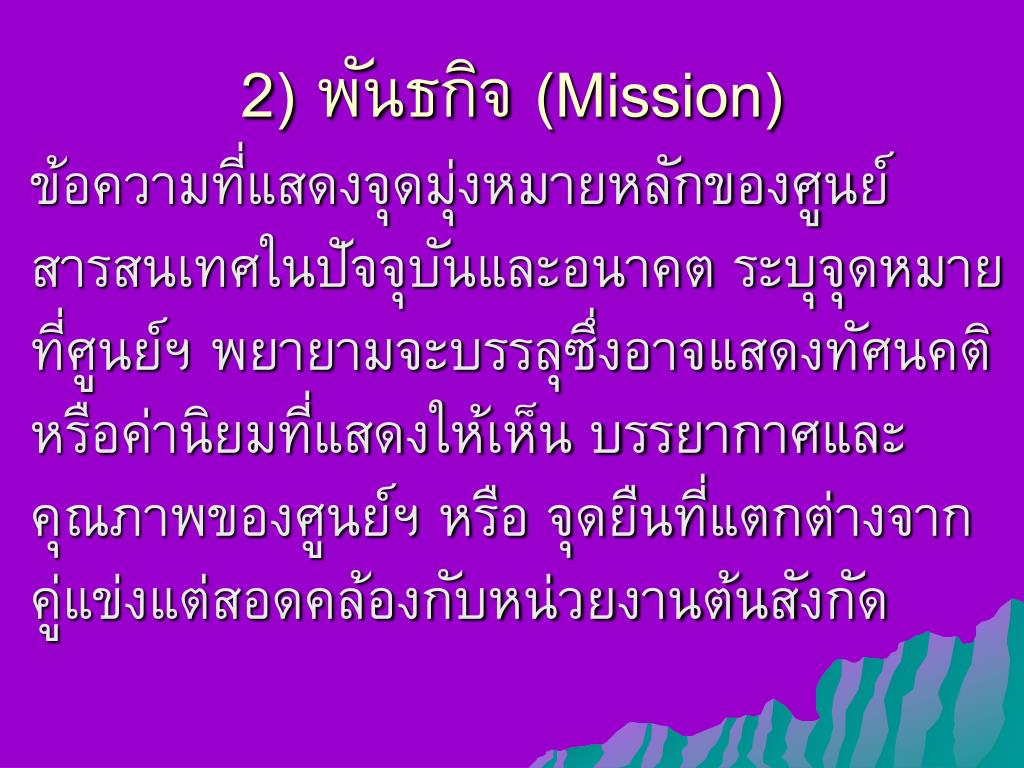 2) พันธกิจ (Mission)

ข้อความที่แสดงจุดมุ่งหมายหลักของศูนย์สารสนเทศในปัจจุบันและอนาคต ระบุจุดหมายที่ศูนย์ฯ พยายามจะบรรลุซึ่งอาจแสดงทัศนคติหรือค่านิยมที่แสดงให้เห็น บรรยากาศและคุณภาพของศูนย์ฯ หรือ จุดยืนที่แตกต่างจากคู่แข่งแต่สอดคล้องกับหน่วยงานต้นสังกัด